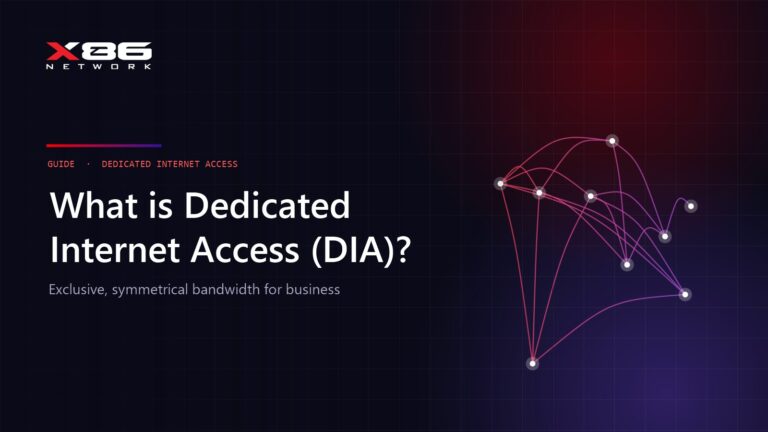 X86
NETWORK

GUIDE · DEDICATED INTERNET ACCESS

What is Dedicated Internet Access (DIA)?

Exclusive, symmetrical bandwidth for business